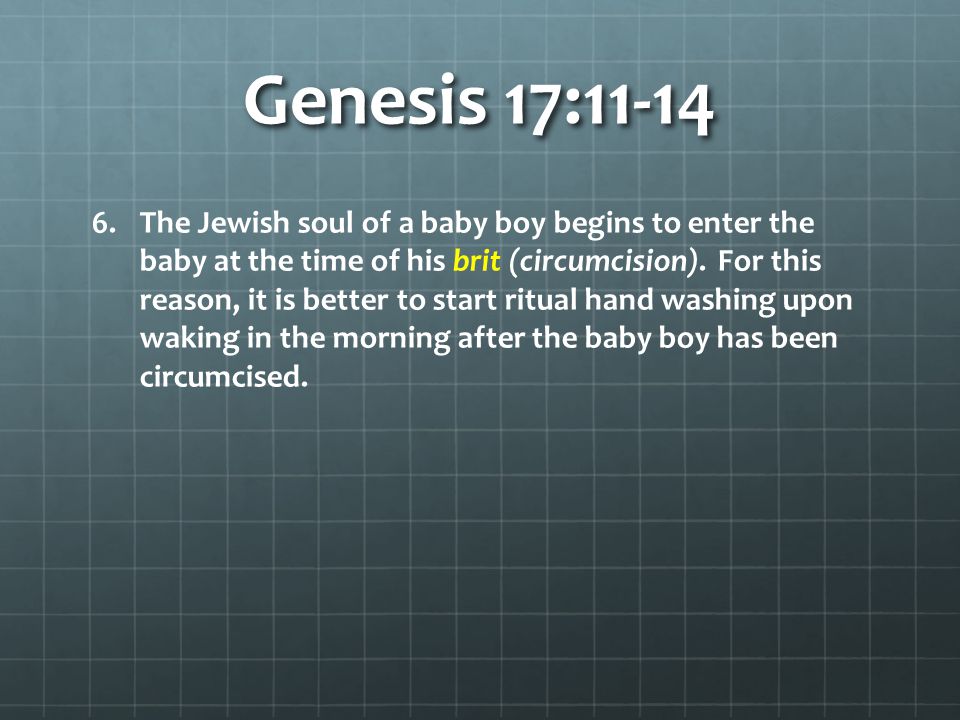 Genesis 17:11-14

6. The Jewish soul of a baby boy begins to enter the baby at the time of his brit (circumcision). For this reason, it is better to start ritual hand washing upon waking in the morning after the baby boy has been circumcised.